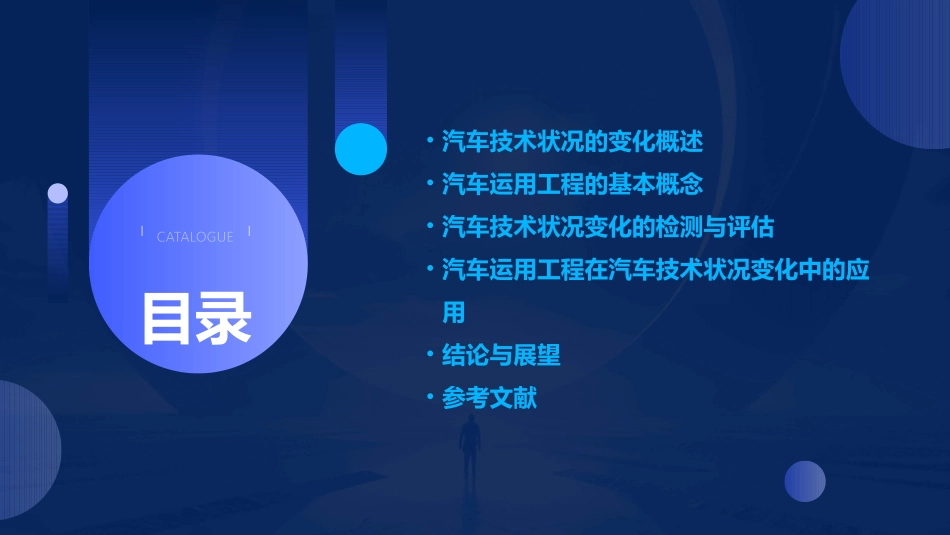 CATALOGUE

目录

• 汽车技术状况的变化概述
• 汽车运用工程的基本概念
• 汽车技术状况变化的检测与评估
• 汽车运用工程在汽车技术状况变化中的应用
• 结论与展望
• 参考文献